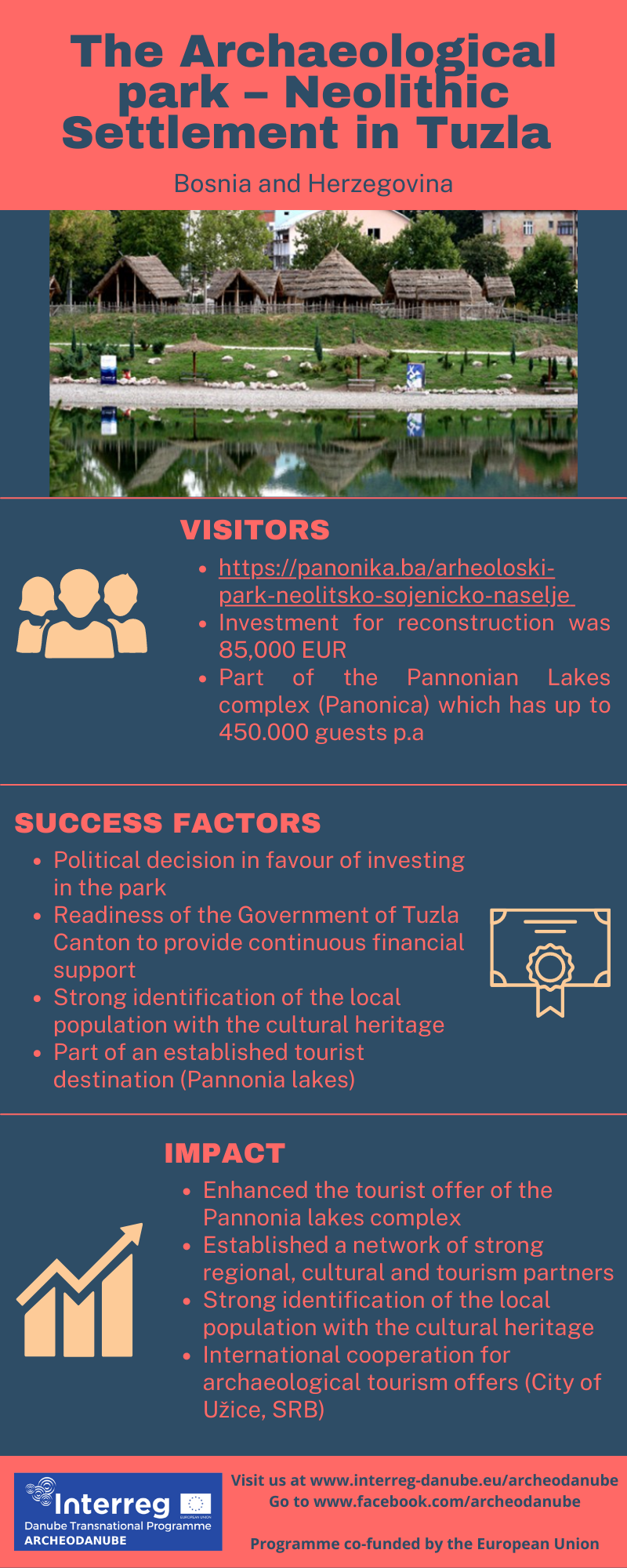 The Archaeological park – Neolithic Settlement in Tuzla

Bosnia and Herzegovina

VISITORS

- https://panonika.ba/arheoloski-park-neolitsko-sojenicko-naselje
- Investment for reconstruction was 85,000 EUR
- Part of the Pannonian Lakes complex (Panonica) which has up to 450.000 guests p.a

SUCCESS FACTORS

- Political decision in favour of investing in the park
- Readiness of the Government of Tuzla Canton to provide continuous financial support
- Strong identification of the local population with the cultural heritage
- Part of an established tourist destination (Pannonia lakes)

IMPACT

- Enhanced the tourist offer of the Pannonia lakes complex
- Established a network of strong regional, cultural and tourism partners
- Strong identification of the local population with the cultural heritage
- International cooperation for archaeological tourism offers (City of Užice, SRB)

Interreg
EUROPEAN UNION
Danube Transnational Programme
ARCHEODANUBE

Visit us at www.interreg-danube.eu/archeodanube
Go to www.facebook.com/archeodanube

Programme co-funded by the European Union